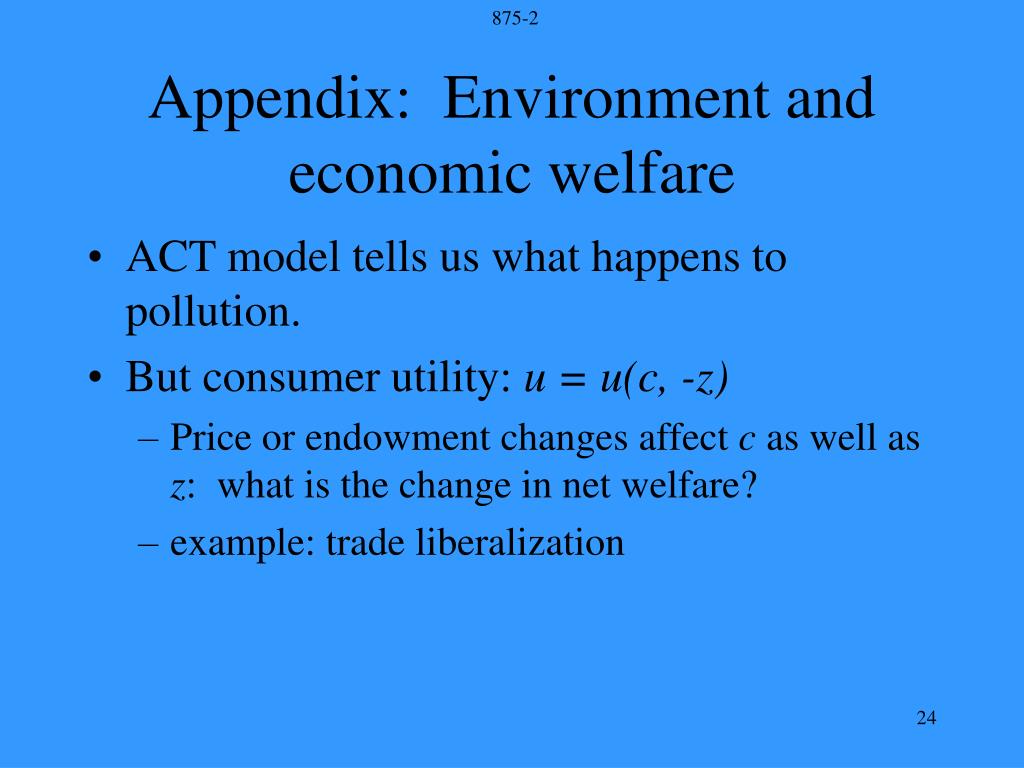 875-2

Appendix: Environment and economic welfare

• ACT model tells us what happens to pollution.
• But consumer utility: $u = u(c, -z)$
– Price or endowment changes affect $c$ as well as $z$: what is the change in net welfare?
– example: trade liberalization

24